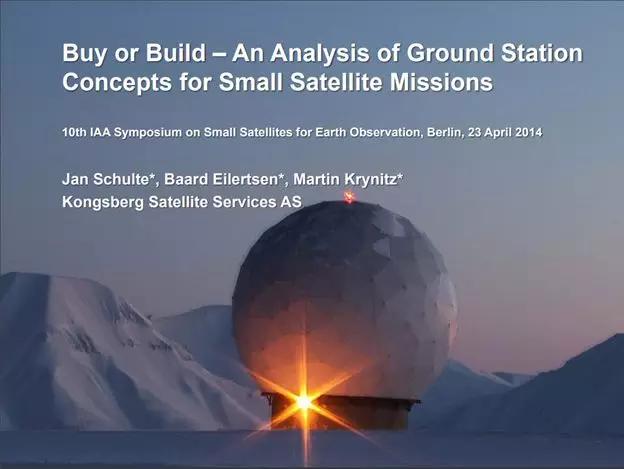 Buy or Build – An Analysis of Ground Station Concepts for Small Satellite Missions

10th IAA Symposium on Small Satellites for Earth Observation, Berlin, 23 April 2014

Jan Schulte*, Baard Eilertsen*, Martin Krynitz*
Kongsberg Satellite Services AS